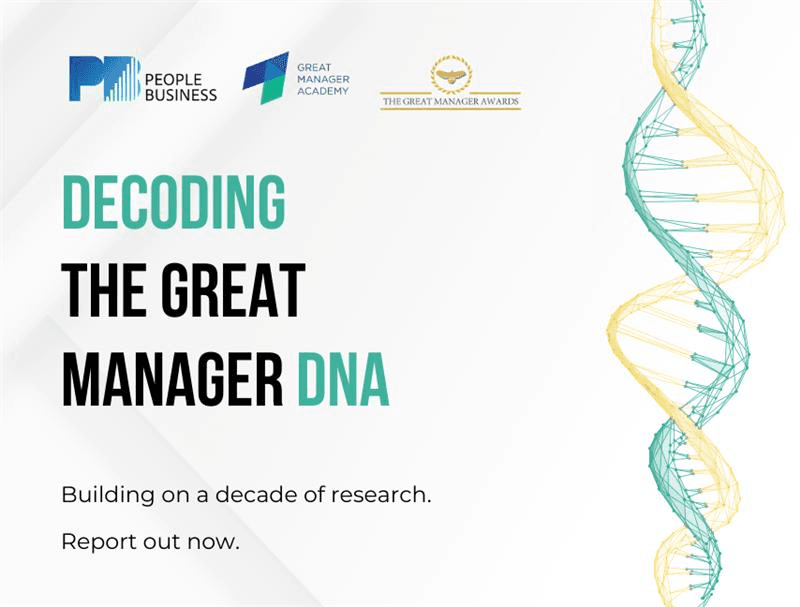 PB PEOPLE BUSINESS

GREAT MANAGER ACADEMY

THE GREAT MANAGER AWARDS

DECODING
THE GREAT
MANAGER DNA

Building on a decade of research.

Report out now.